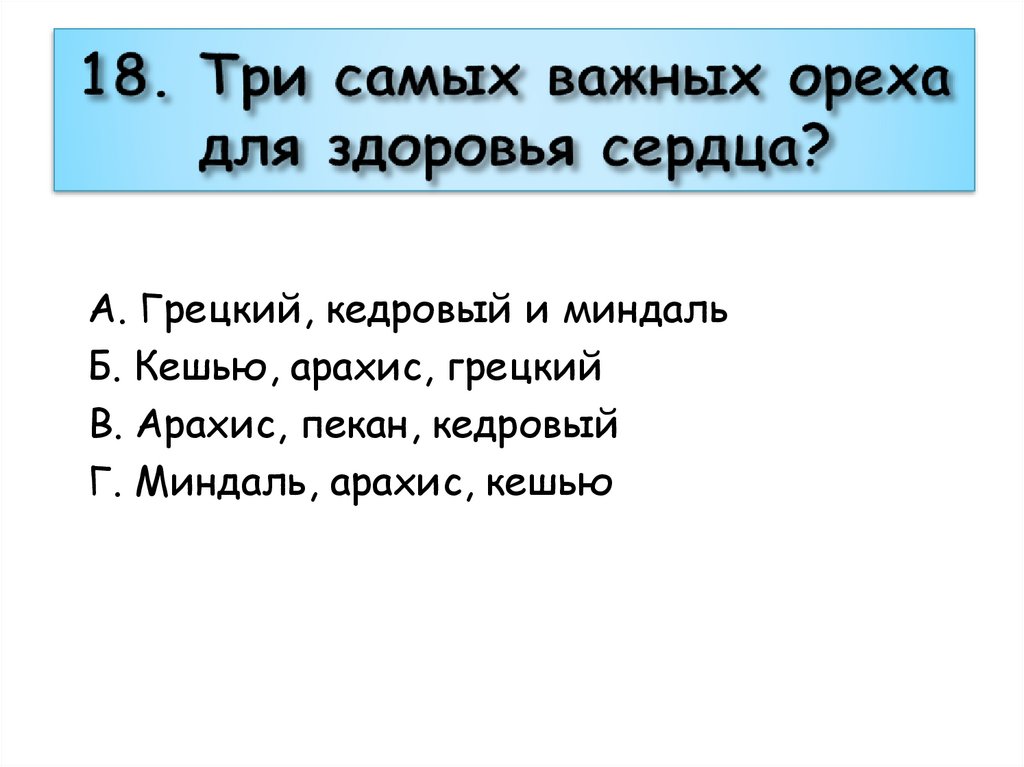 18. Три самых важных ореха для здоровья сердца?

А. Грецкий, кедровый и миндаль
Б. Кешью, арахис, грецкий
В. Арахис, пекан, кедровый
Г. Миндаль, арахис, кешью